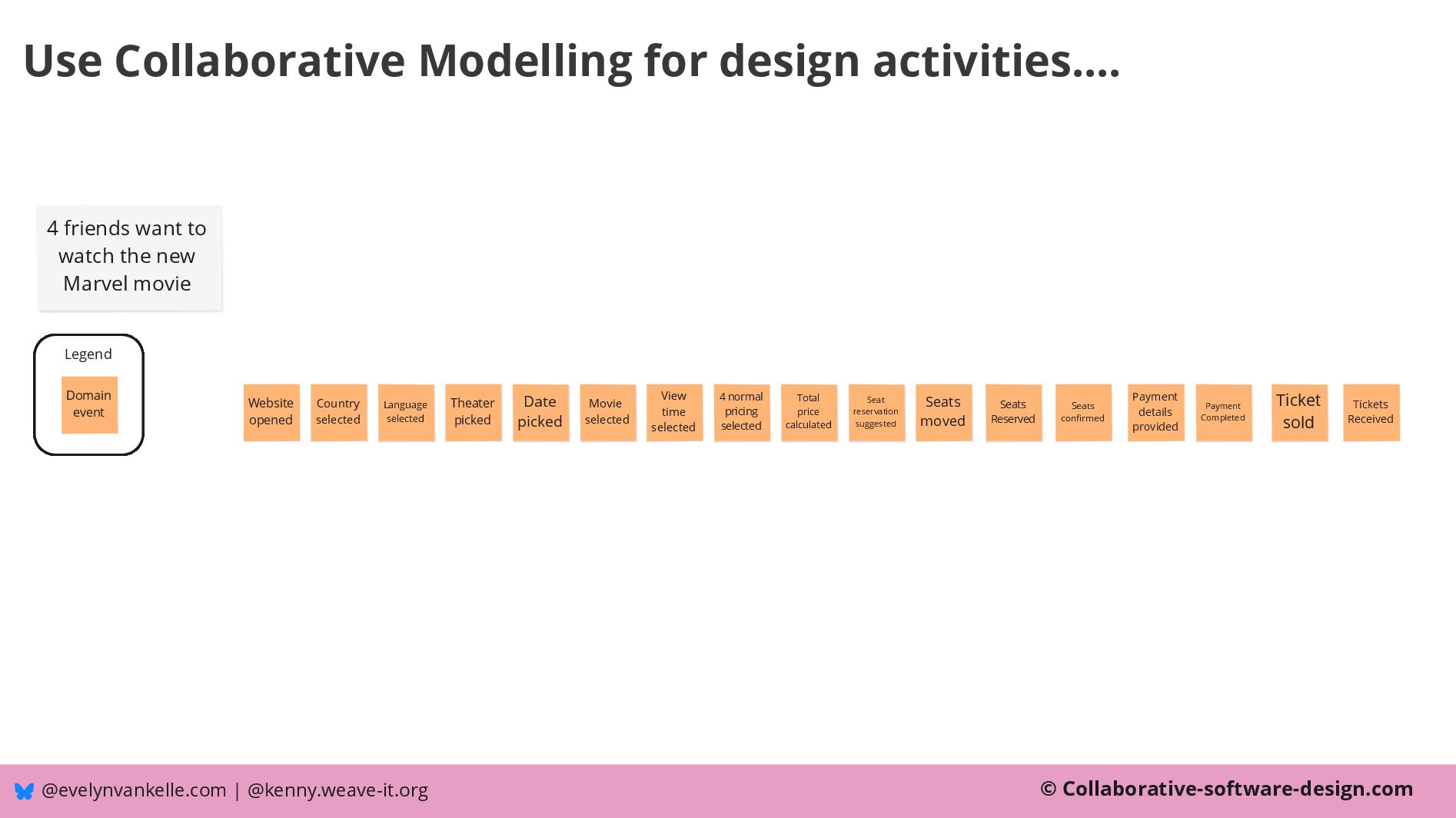 Use Collaborative Modelling for design activities....

4 friends want to watch the new Marvel movie

Legend

Domain event

Website opened

Country selected

Language selected

Theater picked

Date picked

Movie selected

View time selected

4 normal pricing selected

Total price calculated

Seat reservation suggested

Seats moved

Seats Reserved

Seats confirmed

Payment details provided

Payment Completed

Ticket sold

Tickets Received

@evelynvankelle.com | @kenny.weave-it.org

© Collaborative-software-design.com